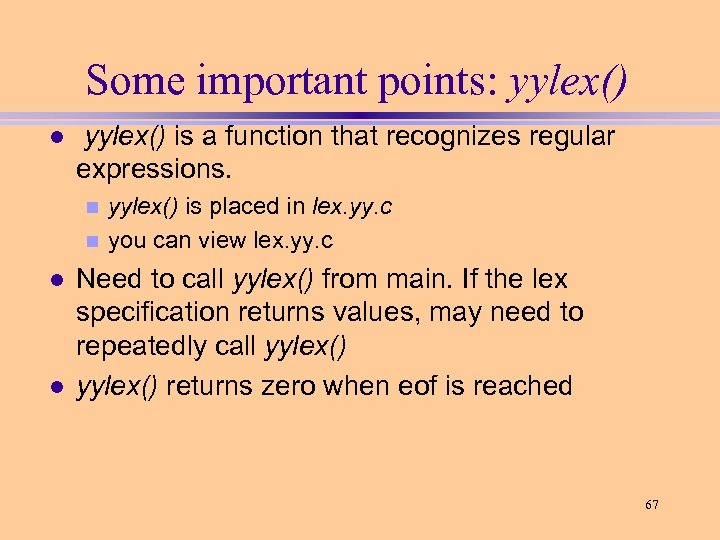 Some important points: yylex()

- yylex() is a function that recognizes regular expressions.
  - yylex() is placed in lex.yy.c
  - you can view lex.yy.c
- Need to call yylex() from main. If the lex specification returns values, may need to repeatedly call yylex()
- yylex() returns zero when eof is reached

67